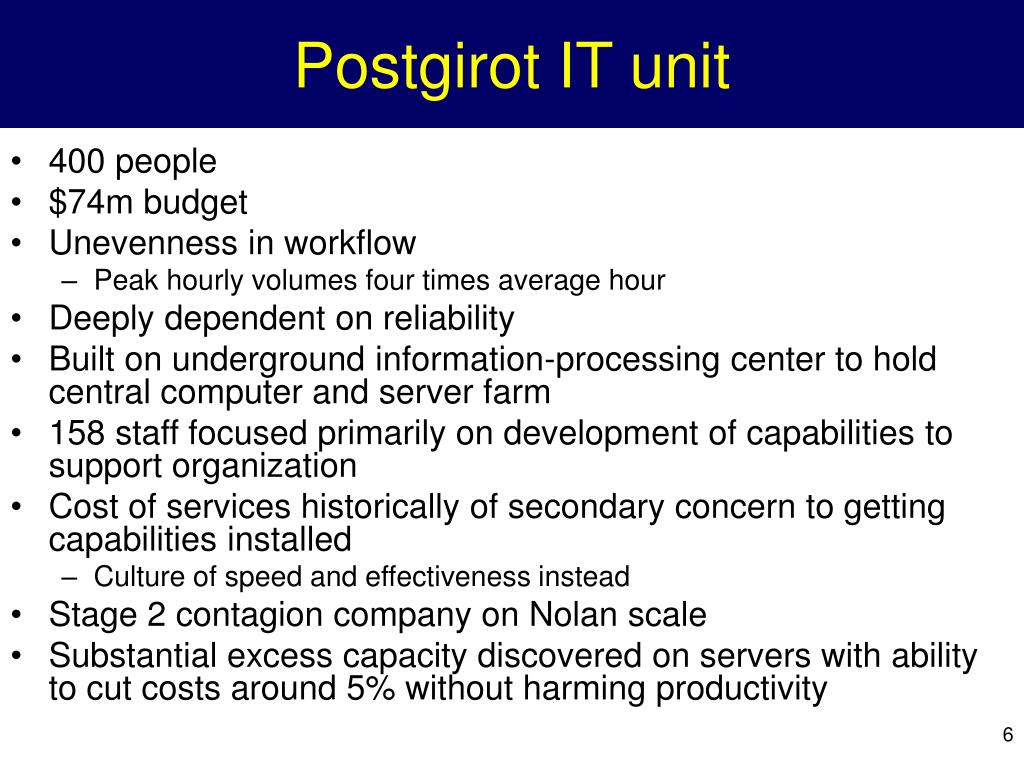 Postgirot IT unit

• 400 people
• \$74m budget
• Unevenness in workflow
  – Peak hourly volumes four times average hour
• Deeply dependent on reliability
• Built on underground information-processing center to hold central computer and server farm
• 158 staff focused primarily on development of capabilities to support organization
• Cost of services historically of secondary concern to getting capabilities installed
  – Culture of speed and effectiveness instead
• Stage 2 contagion company on Nolan scale
• Substantial excess capacity discovered on servers with ability to cut costs around 5% without harming productivity

6